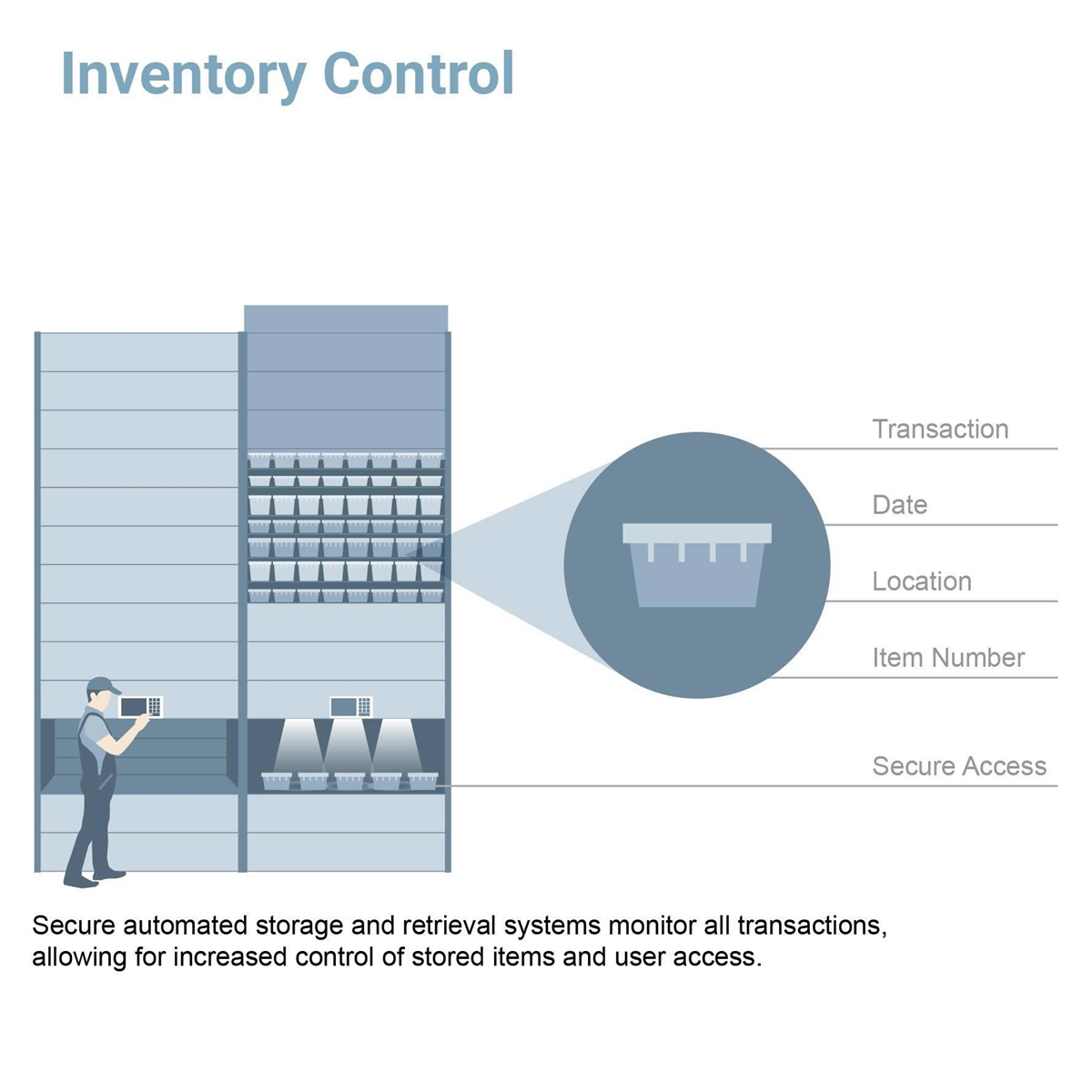 Inventory Control

Transaction

Date

Location

Item Number

Secure Access

Secure automated storage and retrieval systems monitor all transactions, allowing for increased control of stored items and user access.